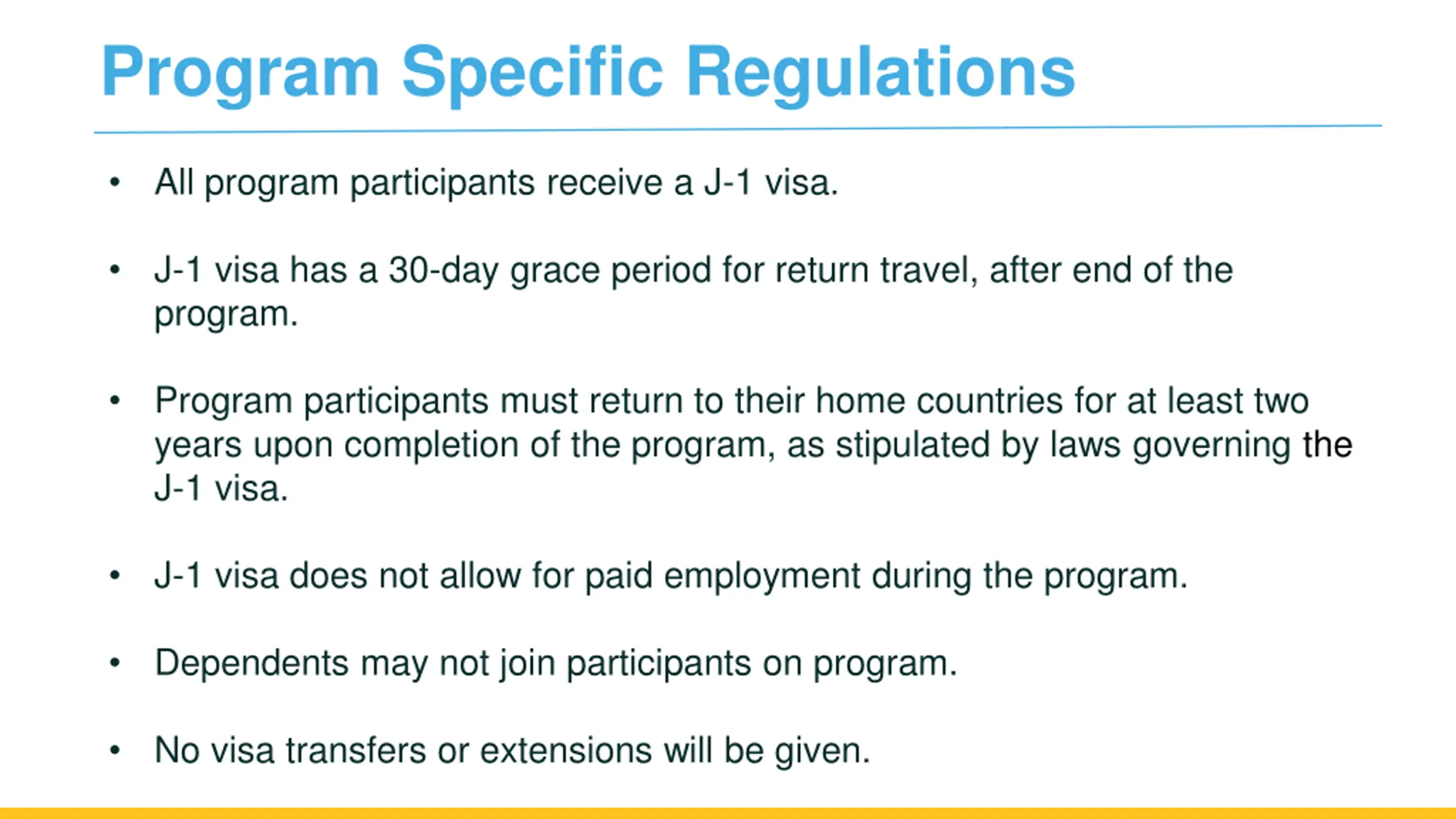 Program Specific Regulations

• All program participants receive a J-1 visa.

• J-1 visa has a 30-day grace period for return travel, after end of the program.

• Program participants must return to their home countries for at least two years upon completion of the program, as stipulated by laws governing the J-1 visa.

• J-1 visa does not allow for paid employment during the program.

• Dependents may not join participants on program.

• No visa transfers or extensions will be given.